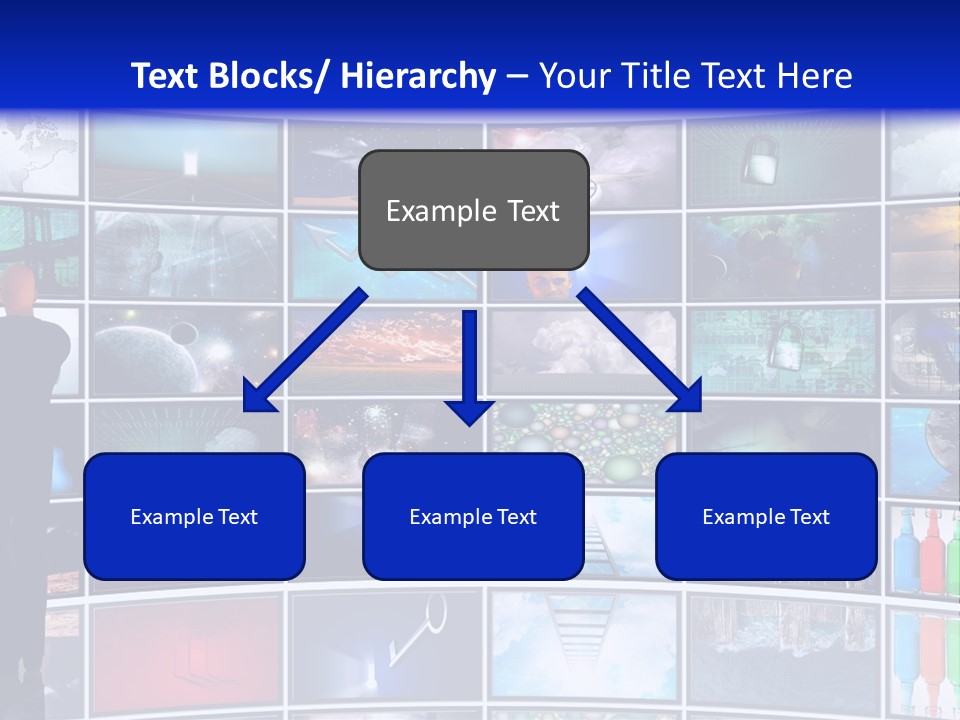 Text Blocks/ Hierarchy – Your Title Text Here

Example Text

Example Text

Example Text

Example Text